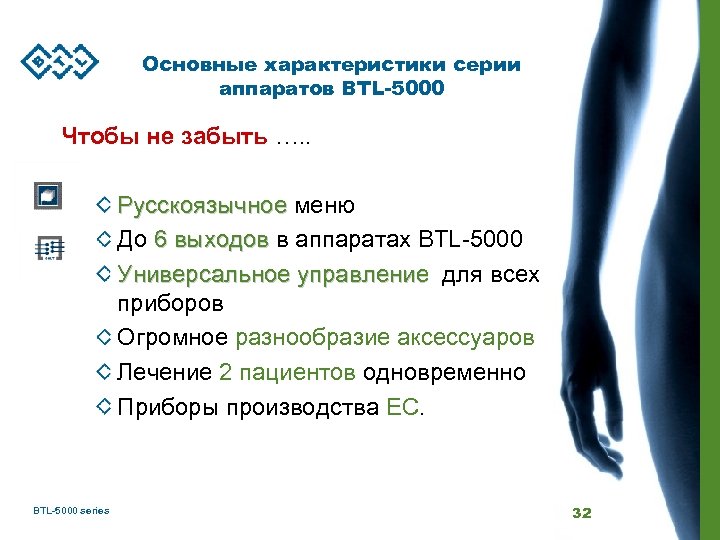 BTL

Основные характеристики серии аппаратов BTL-5000

Чтобы не забыть …..

◇ Русскоязычное меню

◇ До 6 выходов в аппаратах BTL-5000

◇ Универсальное управление для всех приборов

◇ Огромное разнообразие аксессуаров

◇ Лечение 2 пациентов одновременно

◇ Приборы производства ЕС.

BTL-5000 series

32